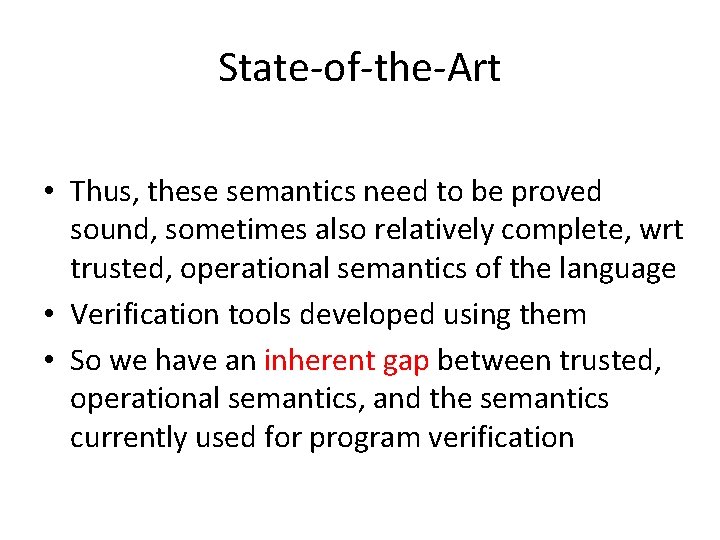 State-of-the-Art

• Thus, these semantics need to be proved sound, sometimes also relatively complete, wrt trusted, operational semantics of the language
• Verification tools developed using them
• So we have an inherent gap between trusted, operational semantics, and the semantics currently used for program verification